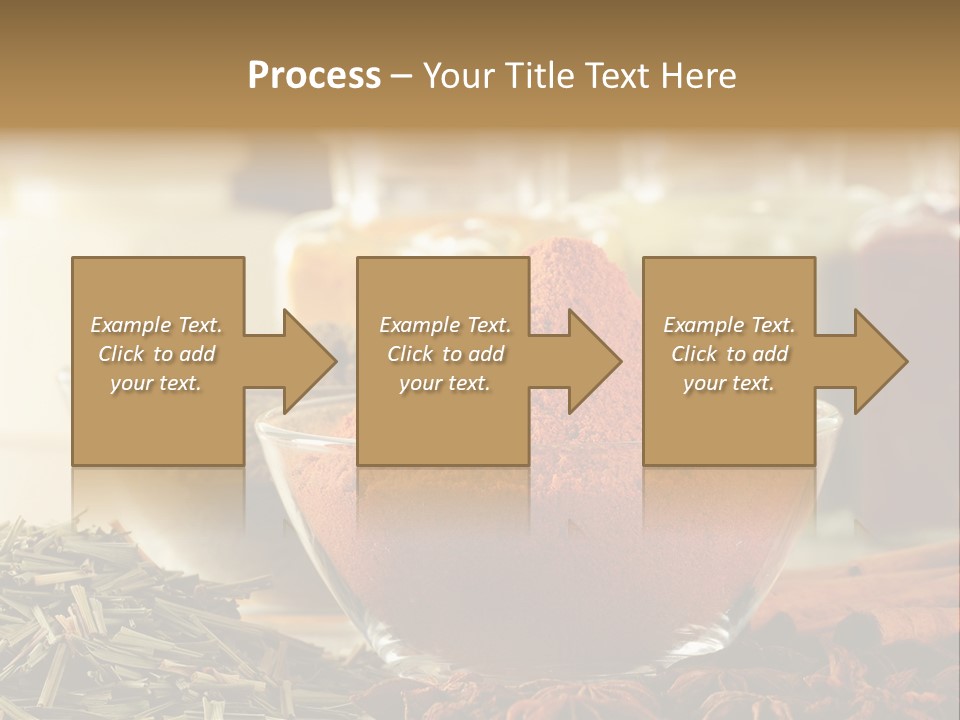 Process – Your Title Text Here

Example Text. Click to add your text.

Example Text. Click to add your text.

Example Text. Click to add your text.